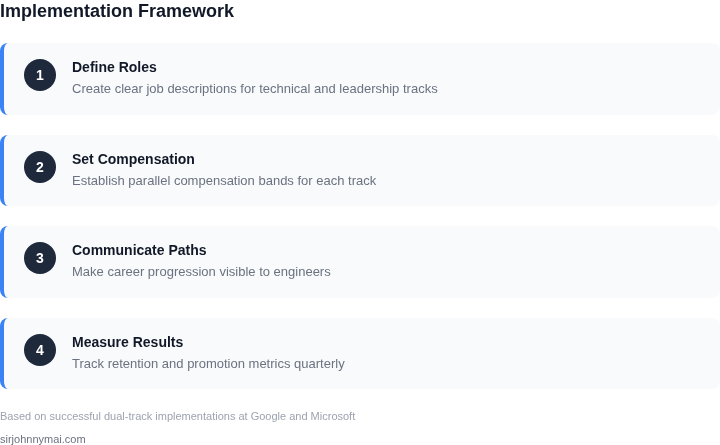 Implementation Framework

1
Define Roles
Create clear job descriptions for technical and leadership tracks

2
Set Compensation
Establish parallel compensation bands for each track

3
Communicate Paths
Make career progression visible to engineers

4
Measure Results
Track retention and promotion metrics quarterly

Based on successful dual-track implementations at Google and Microsoft

sirjohnnymai.com